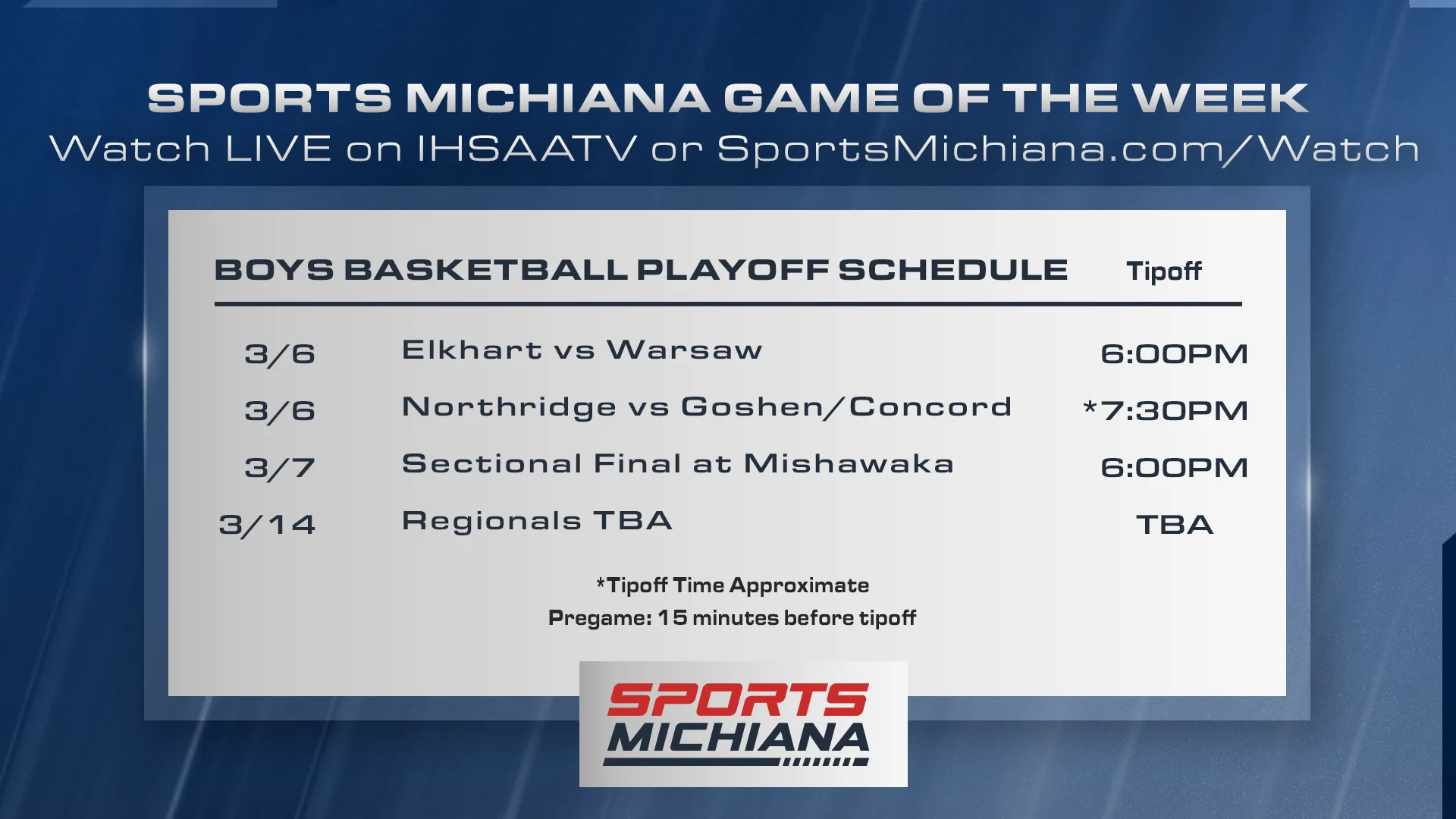 SPORTS MICHIANA GAME OF THE WEEK
Watch LIVE on IHSAATV or SportsMichiana.com/Watch

| BOYS BASKETBALL PLAYOFF SCHEDULE | | Tipoff |
|---|---|---|
| 3/6 | Elkhart vs Warsaw | 6:00PM |
| 3/6 | Northridge vs Goshen/Concord | *7:30PM |
| 3/7 | Sectional Final at Mishawaka | 6:00PM |
| 3/14 | Regionals TBA | TBA |

*Tipoff Time Approximate
Pregame: 15 minutes before tipoff

SPORTS MICHIANA